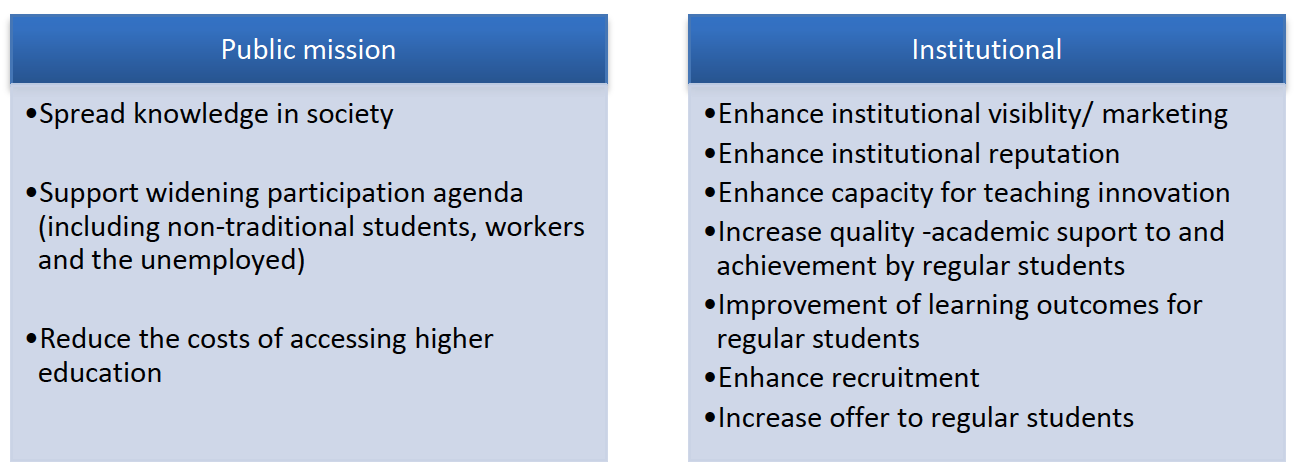 Public mission

•Spread knowledge in society

•Support widening participation agenda (including non-traditional students, workers and the unemployed)

•Reduce the costs of accessing higher education

Institutional

•Enhance institutional visiblity/ marketing
•Enhance institutional reputation
•Enhance capacity for teaching innovation
•Increase quality -academic suport to and achievement by regular students
•Improvement of learning outcomes for regular students
•Enhance recruitment
•Increase offer to regular students